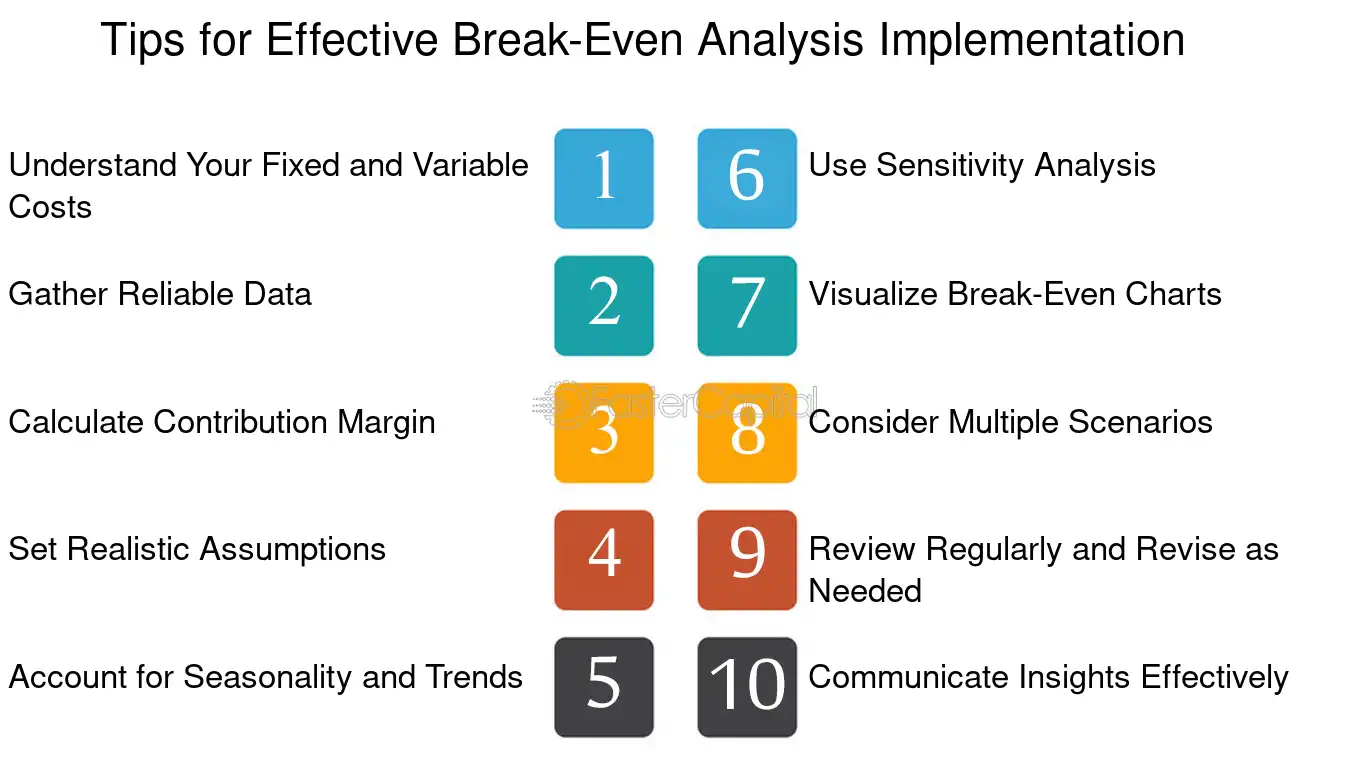 Tips for Effective Break-Even Analysis Implementation

Understand Your Fixed and Variable Costs
1

Gather Reliable Data
2

Calculate Contribution Margin
3

Set Realistic Assumptions
4

Account for Seasonality and Trends
5

6
Use Sensitivity Analysis

7
Visualize Break-Even Charts

8
Consider Multiple Scenarios

9
Review Regularly and Revise as Needed

10
Communicate Insights Effectively

FasterCapital